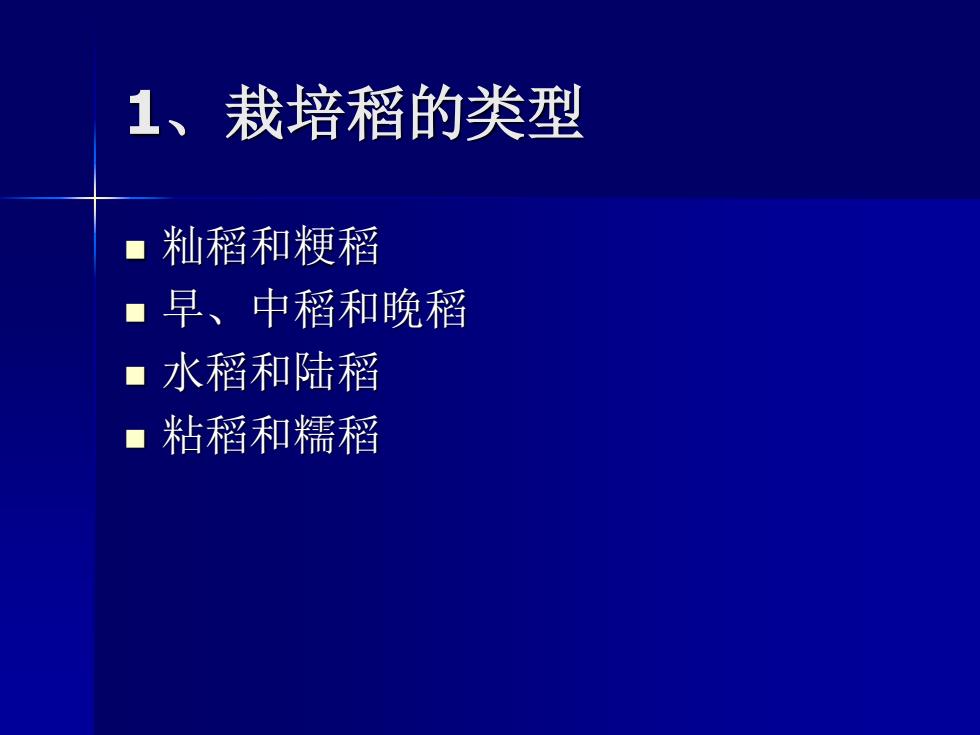 1、栽培稻的类型

■ 籼稻和粳稻
■ 早、中稻和晚稻
■ 水稻和陆稻
■ 粘稻和糯稻